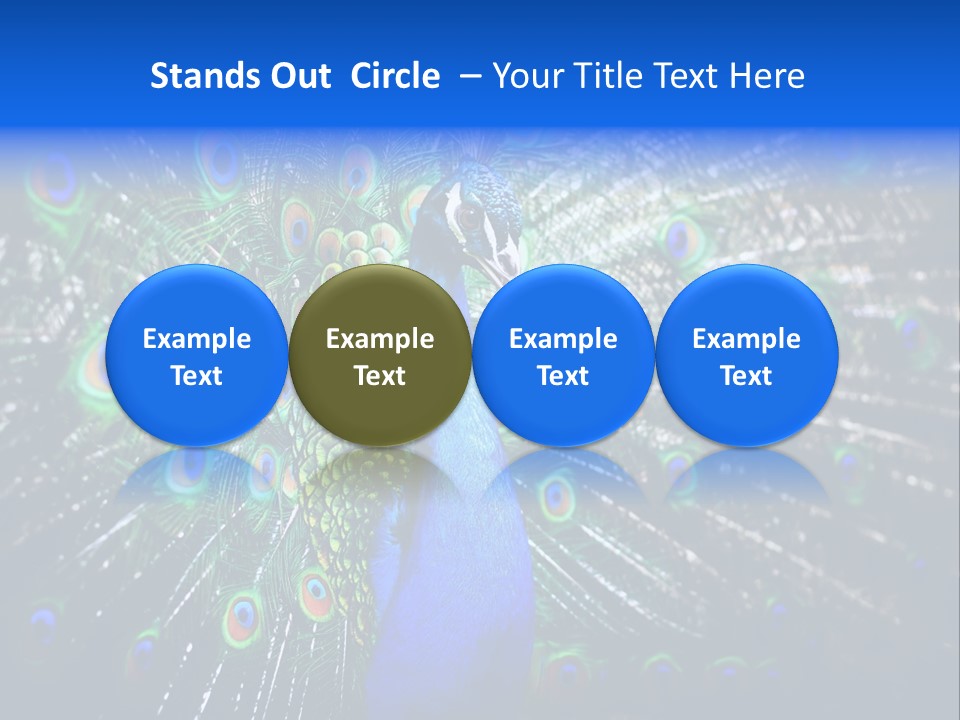 Stands Out Circle – Your Title Text Here

Example Text

Example Text

Example Text

Example Text